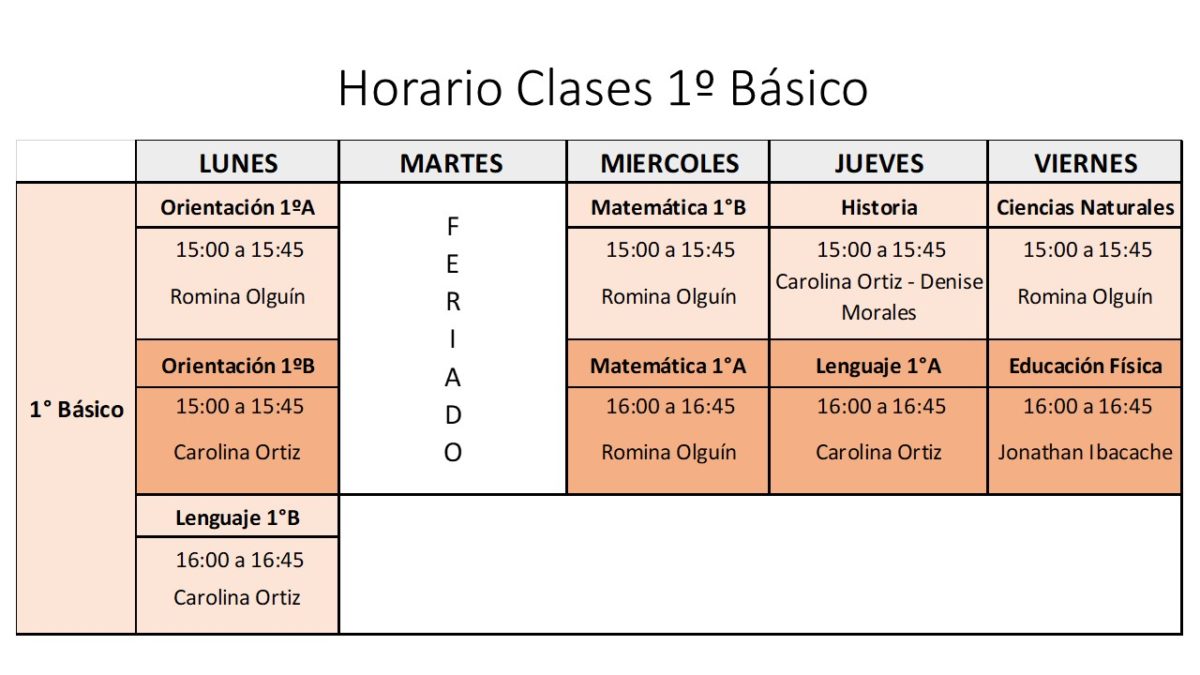 Horario Clases 1º Básico

|  | LUNES | MARTES | MIERCOLES | JUEVES | VIERNES |
|---|---|---|---|---|---|
| 1° Básico | Orientación 1ºA | F E R I A D O | Matemática 1°B | Historia | Ciencias Naturales |
|  | 15:00 a 15:45 Romina Olguín |  | 15:00 a 15:45 Romina Olguín | 15:00 a 15:45 Carolina Ortiz - Denise Morales | 15:00 a 15:45 Romina Olguín |
|  | Orientación 1ºB |  | Matemática 1°A | Lenguaje 1°A | Educación Física |
|  | 15:00 a 15:45 Carolina Ortiz |  | 16:00 a 16:45 Romina Olguín | 16:00 a 16:45 Carolina Ortiz | 16:00 a 16:45 Jonathan Ibacache |
|  | Lenguaje 1°B |  |  |  |  |
|  | 16:00 a 16:45 Carolina Ortiz |  |  |  |  |